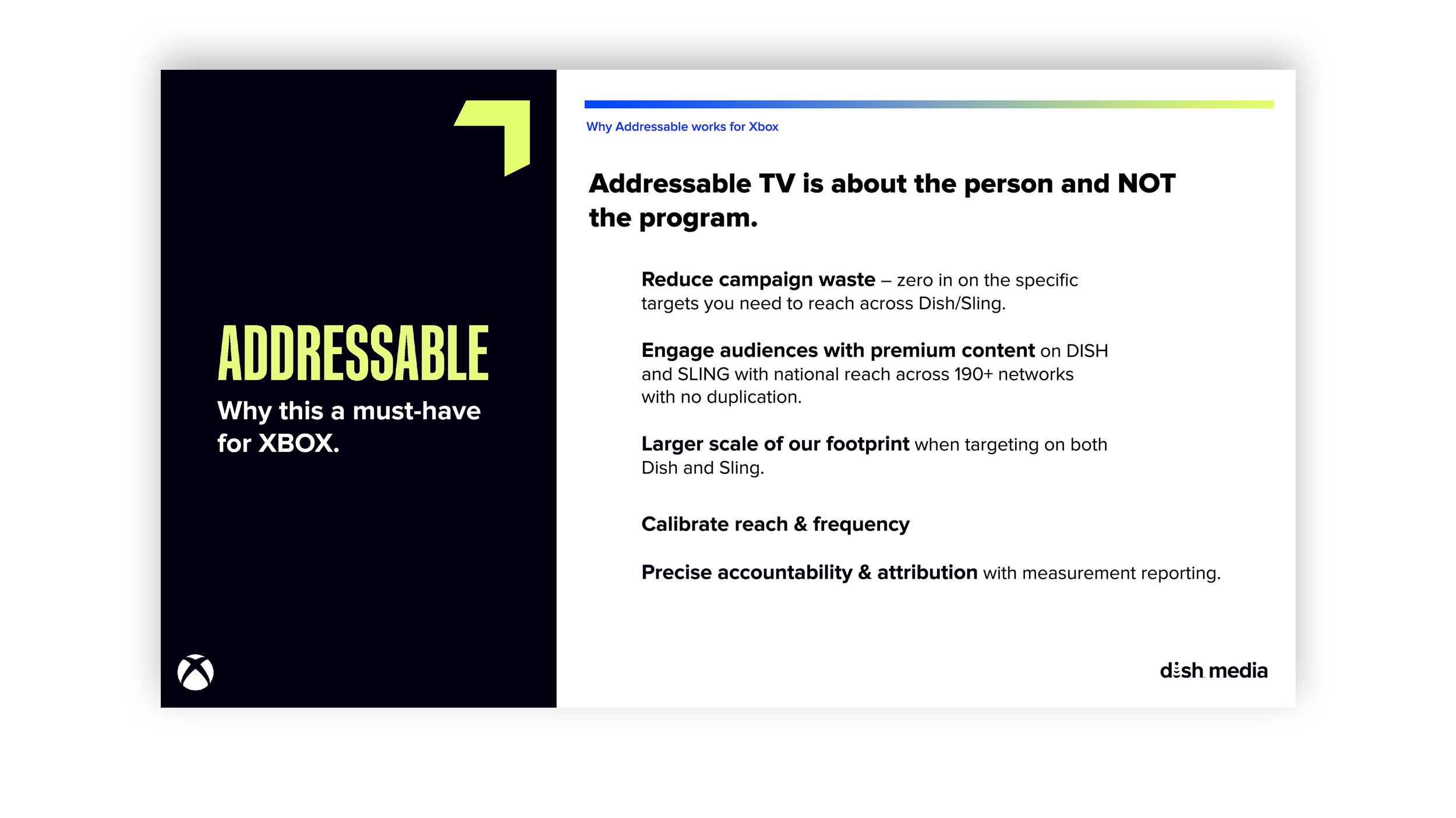 ADDRESSABLE

Why this a must-have for XBOX.

Why Addressable works for Xbox

Addressable TV is about the person and NOT the program.

Reduce campaign waste – zero in on the specific targets you need to reach across Dish/Sling.

Engage audiences with premium content on DISH and SLING with national reach across 190+ networks with no duplication.

Larger scale of our footprint when targeting on both Dish and Sling.

Calibrate reach & frequency

Precise accountability & attribution with measurement reporting.

dish media